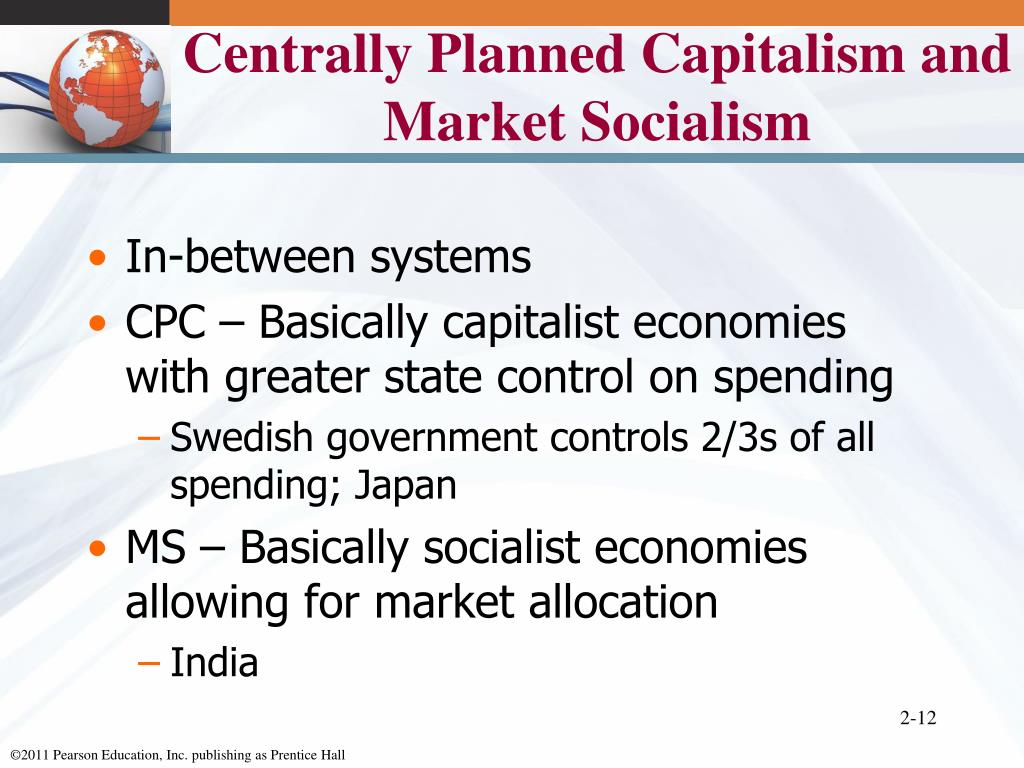 Centrally Planned Capitalism and Market Socialism

• In-between systems
• CPC – Basically capitalist economies with greater state control on spending
– Swedish government controls 2/3s of all spending; Japan
• MS – Basically socialist economies allowing for market allocation
– India

2-12

©2011 Pearson Education, Inc. publishing as Prentice Hall